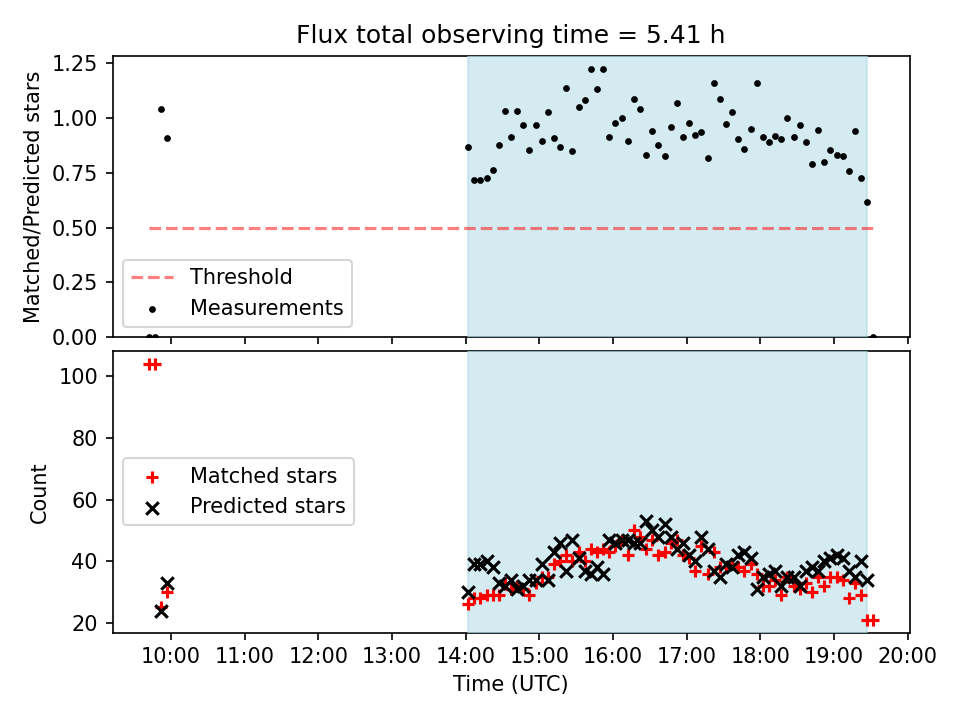 Flux total observing time = 5.41 h

Matched/Predicted stars

1.25
1.00
0.75
0.50
0.25
0.00

Threshold
Measurements

Count

100
80
60
40
20

Matched stars
Predicted stars

10:00 11:00 12:00 13:00 14:00 15:00 16:00 17:00 18:00 19:00 20:00
Time (UTC)